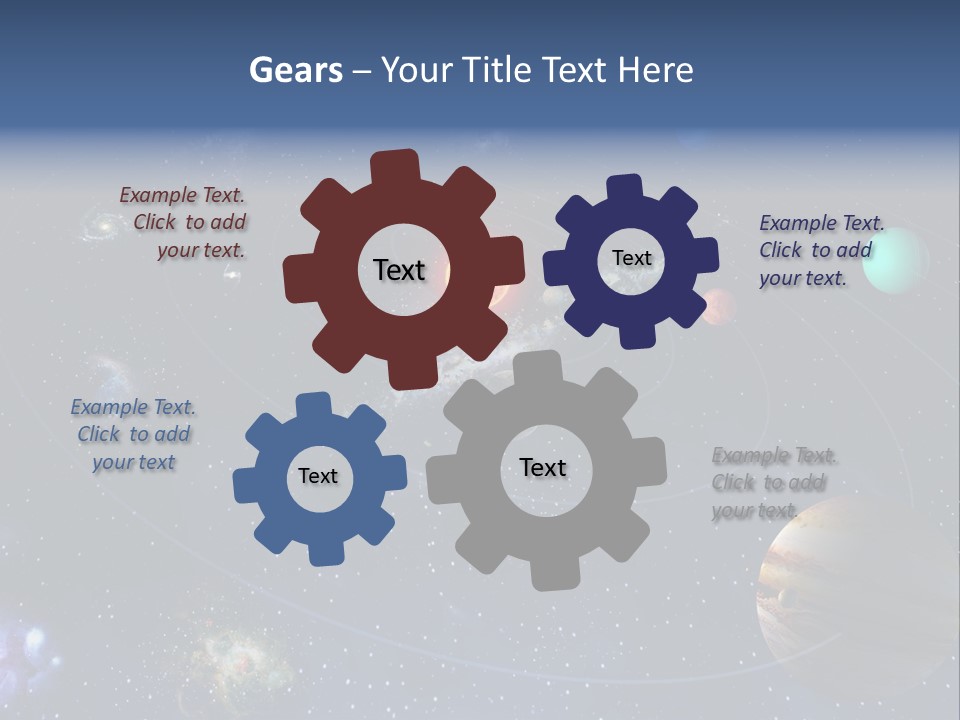 Gears – Your Title Text Here

Example Text. Click to add your text.

Text

Text

Example Text. Click to add your text.

Example Text. Click to add your text

Text

Text

Example Text. Click to add your text.